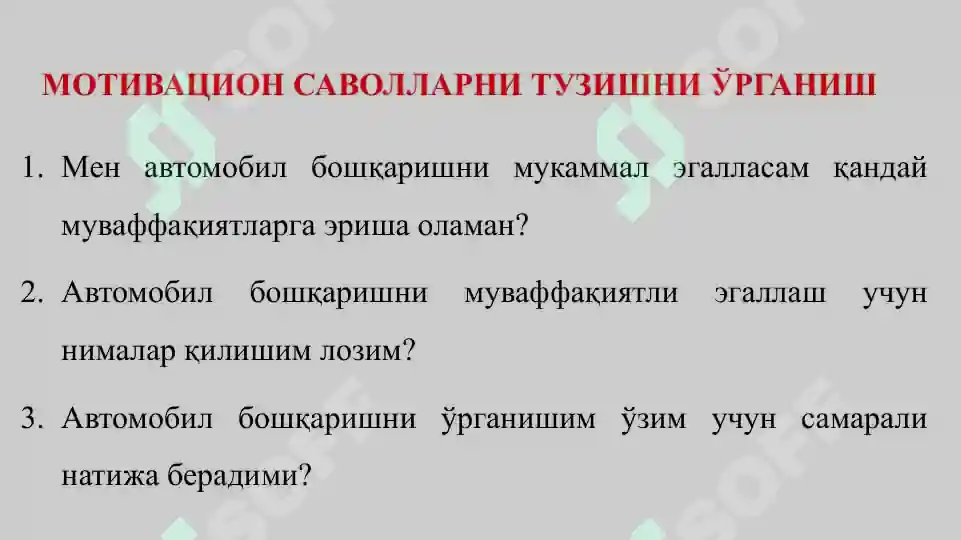 МОТИВАЦИОН САВОЛЛАРНИ ТУЗИШНИ ЎРГАНИШ

1. Мен автомобил бошқаришни мукаммал эгалласам қандай муваффақиятларга эриша оламан?

2. Автомобил бошқаришни муваффақиятли эгаллаш учун нималар қилишим лозим?

3. Автомобил бошқаришни ўрганишим ўзим учун самарали натижа берадими?